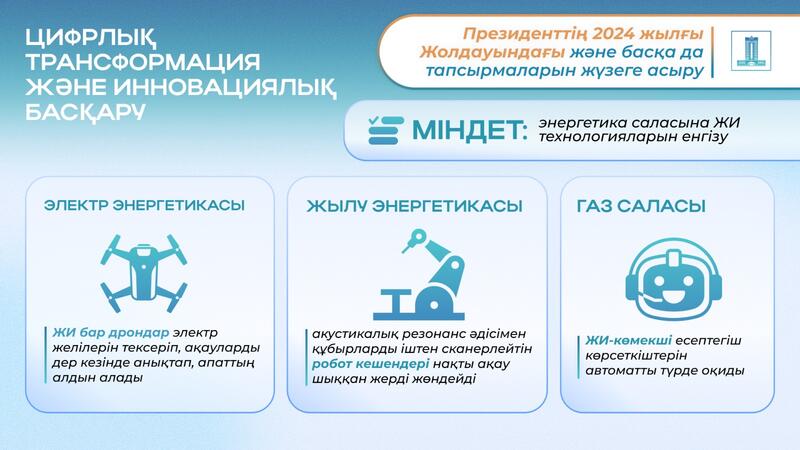 ЦИФРЛЫҚ ТРАНСФОРМАЦИЯ ЖӘНЕ ИННОВАЦИЯЛЫҚ БАСҚАРУ

Президенттің 2024 жылғы Жолдауындағы және басқа да тапсырмаларын жүзеге асыру

МІНДЕТ: энергетика саласына ЖИ технологияларын енгізу

ЭЛЕКТР ЭНЕРГЕТИКАСЫ

ЖИ бар дрондар электр желілерін тексеріп, ақауларды дер кезінде анықтап, апаттың алдын алады

ЖЫЛУ ЭНЕРГЕТИКАСЫ

акустикалық резонанс әдісімен құбырларды іштен сканерлейтін робот кешендері нақты ақау шыққан жерді жөндейді

ГАЗ САЛАСЫ

ЖИ-көмекші есептегіш көрсеткіштерін автоматты түрде оқиды